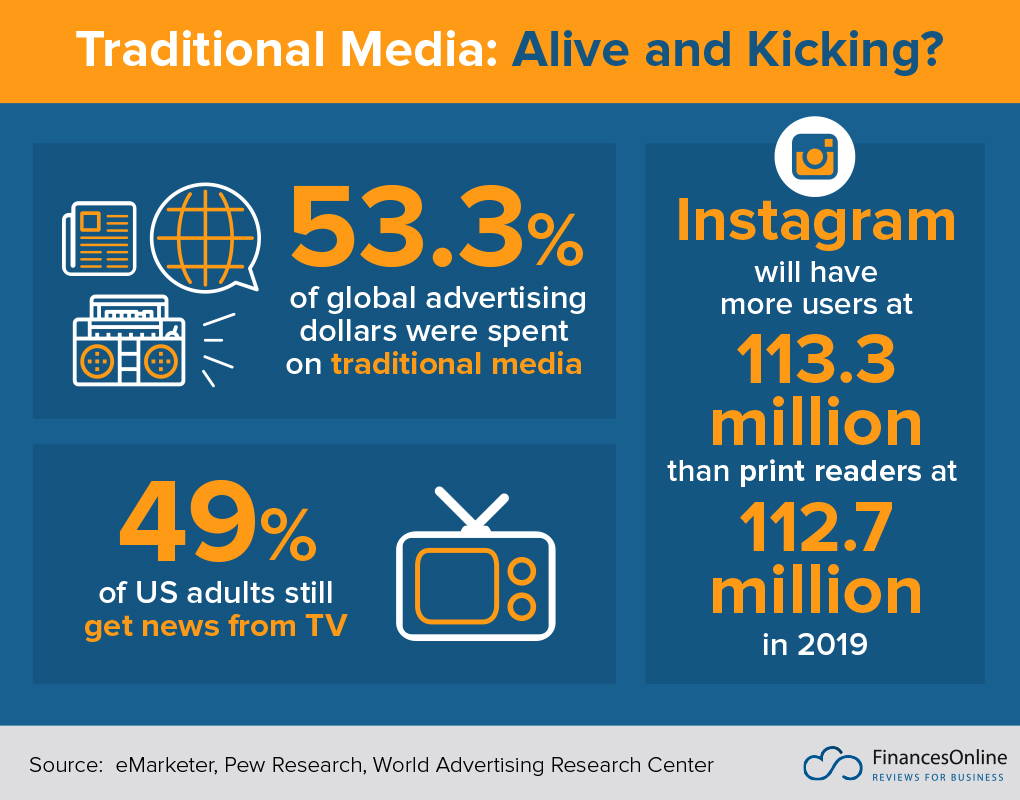 Traditional Media: Alive and Kicking?

53.3%
of global advertising dollars were spent on traditional media

49%
of US adults still get news from TV

Instagram
will have more users at
113.3 million
than print readers at
112.7 million
in 2019

Source: eMarketer, Pew Research, World Advertising Research Center

FinancesOnline
REVIEWS FOR BUSINESS